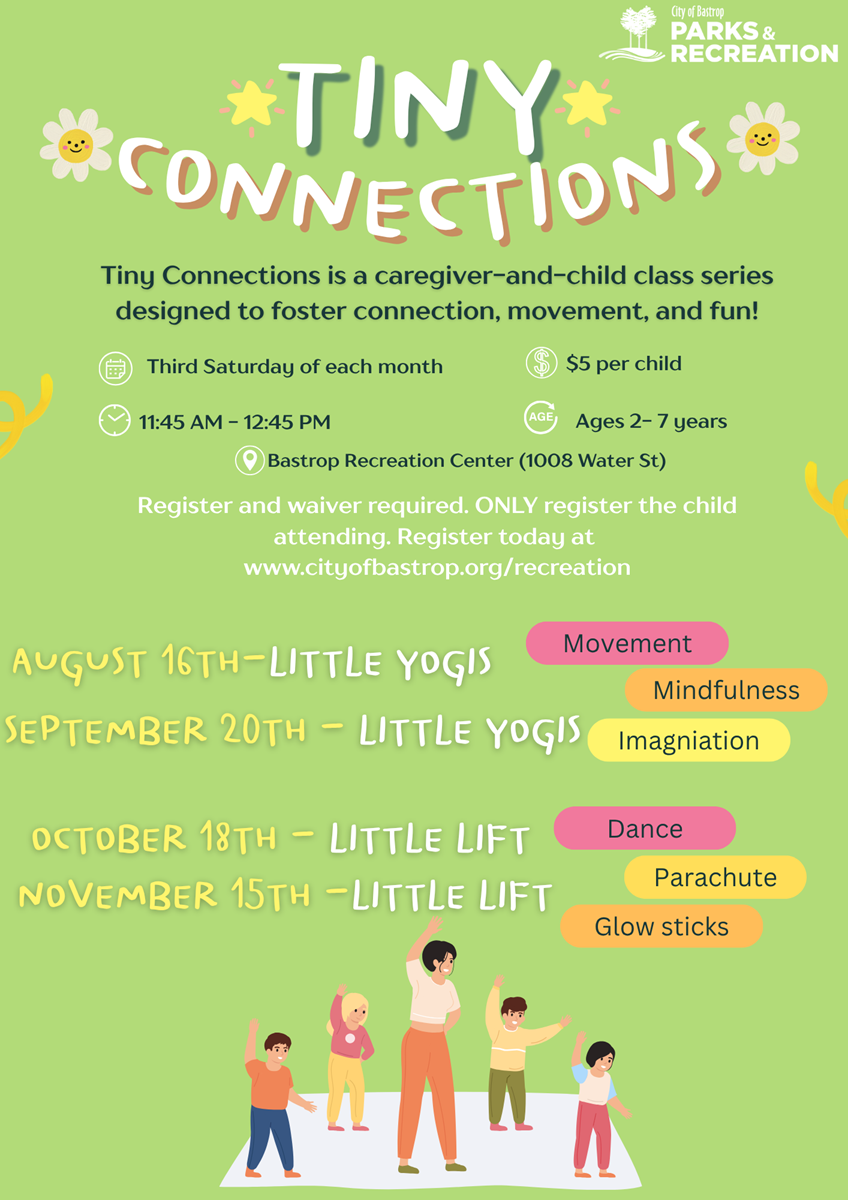 City of Bastrop
PARKS & RECREATION

TINY CONNECTIONS

Tiny Connections is a caregiver-and-child class series designed to foster connection, movement, and fun!

Third Saturday of each month

$5 per child

11:45 AM - 12:45 PM

AGE Ages 2- 7 years

Bastrop Recreation Center (1008 Water St)

Register and waiver required. ONLY register the child attending. Register today at www.cityofbastrop.org/recreation

AUGUST 16TH-LITTLE YOGIS
SEPTEMBER 20TH - LITTLE YOGIS

Movement
Mindfulness
Imagniation

OCTOBER 18TH - LITTLE LIFT
NOVEMBER 15TH -LITTLE LIFT

Dance
Parachute
Glow sticks